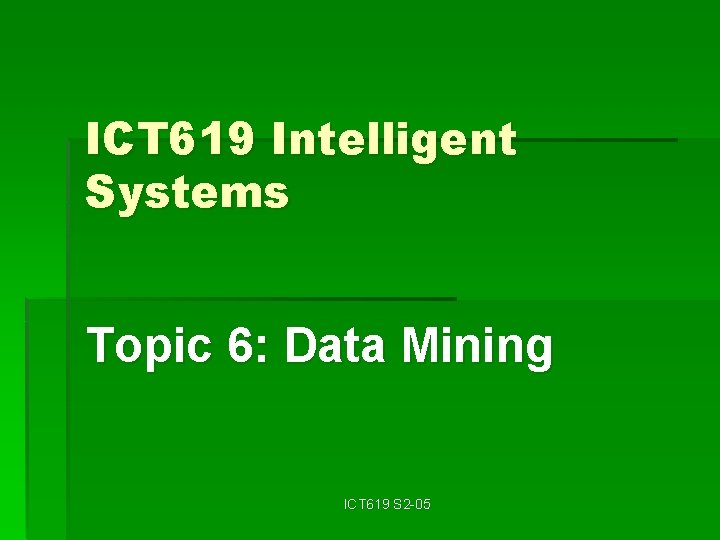 ICT619 Intelligent Systems

Topic 6: Data Mining

ICT619 S2-05